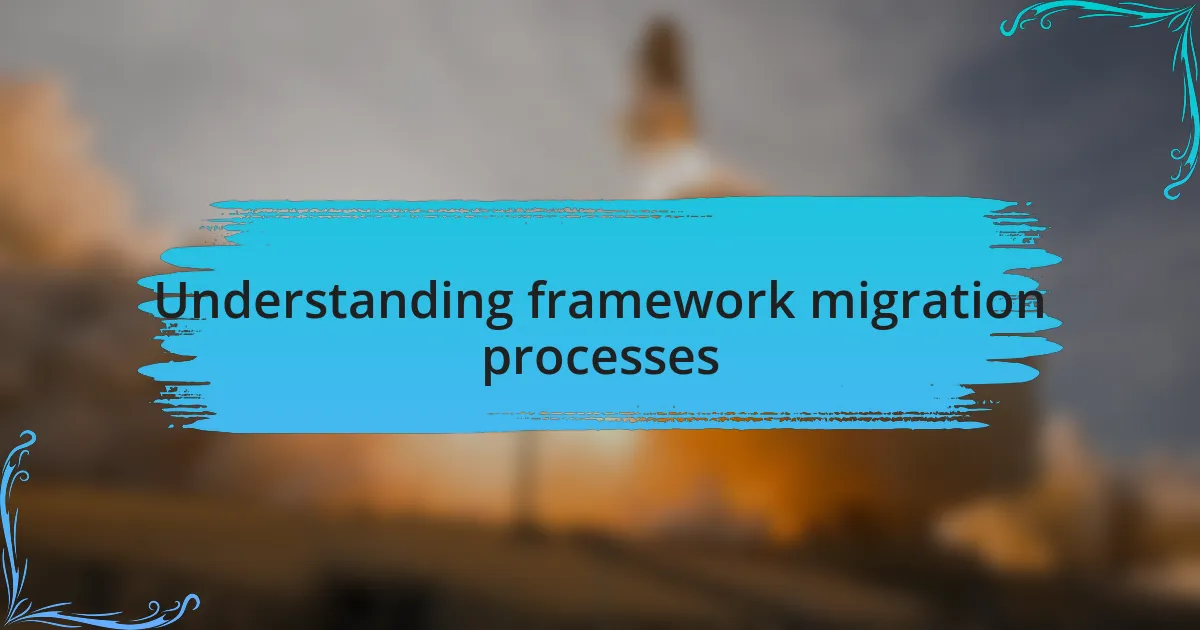 Understanding framework migration processes